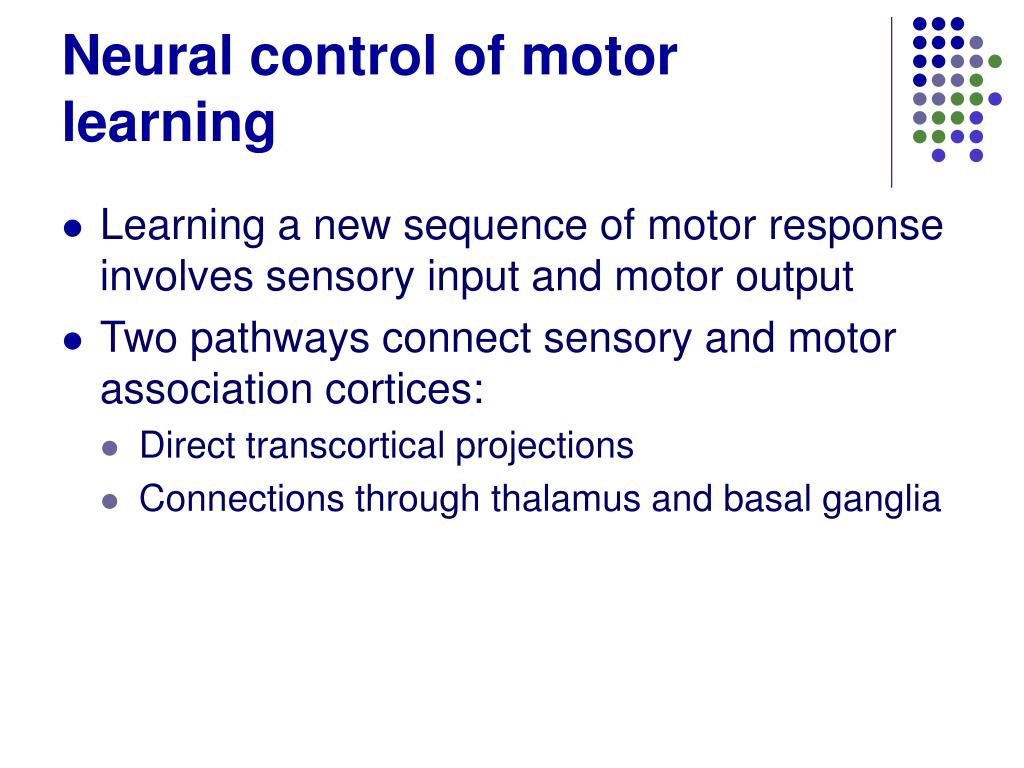 Neural control of motor learning

- Learning a new sequence of motor response involves sensory input and motor output
- Two pathways connect sensory and motor association cortices:
  - Direct transcortical projections
  - Connections through thalamus and basal ganglia